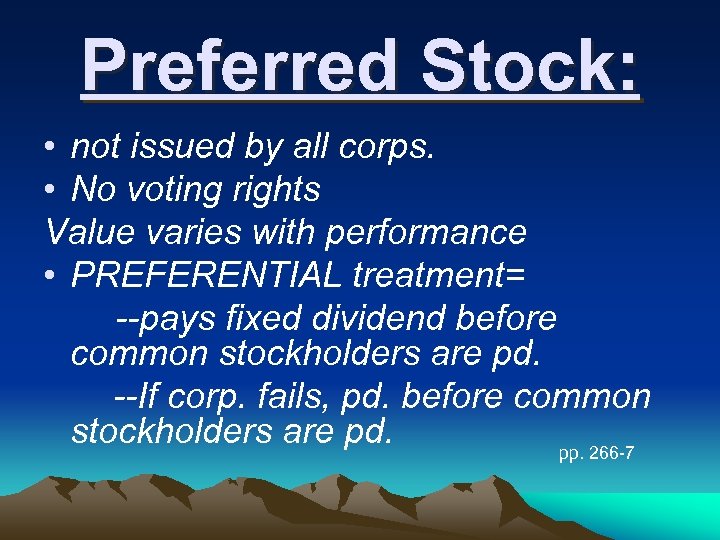 Preferred Stock:

• not issued by all corps.
• No voting rights
Value varies with performance
• PREFERENTIAL treatment=
--pays fixed dividend before common stockholders are pd.
--If corp. fails, pd. before common stockholders are pd.

pp. 266-7